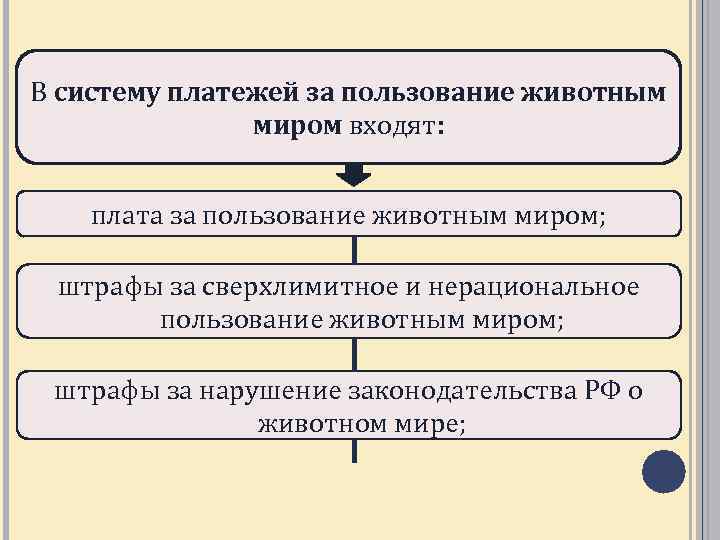 В систему платежей за пользование животным миром входят:

плата за пользование животным миром;

штрафы за сверхлимитное и нерациональное пользование животным миром;

штрафы за нарушение законодательства РФ о животном мире;